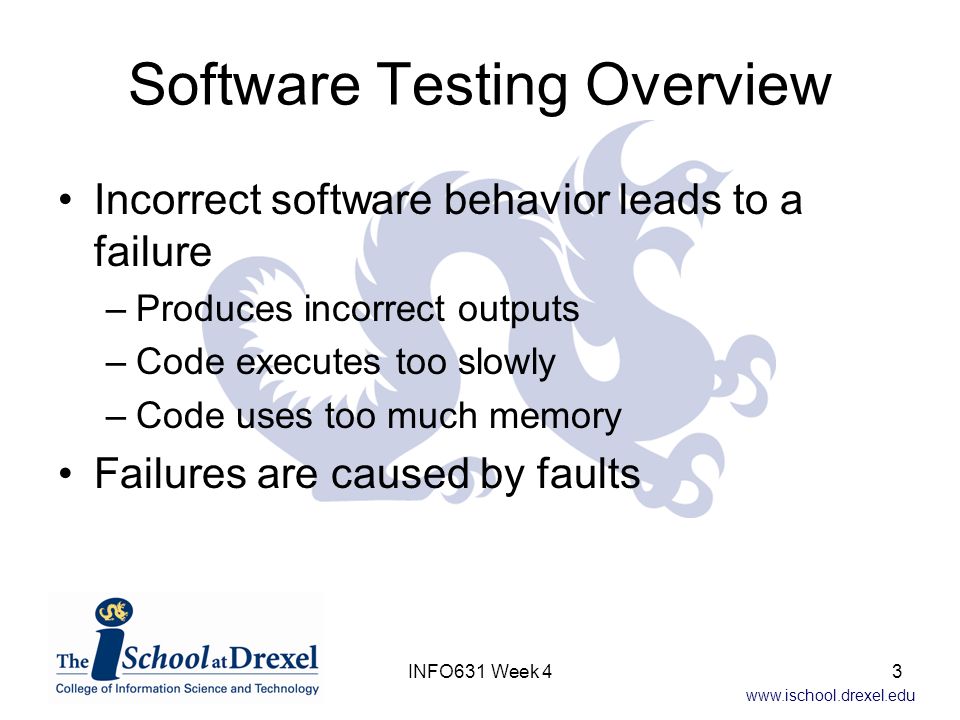 Software Testing Overview

• Incorrect software behavior leads to a failure
– Produces incorrect outputs
– Code executes too slowly
– Code uses too much memory
• Failures are caused by faults

The iSchool at Drexel
College of Information Science and Technology

INFO631 Week 4

3

www.ischool.drexel.edu